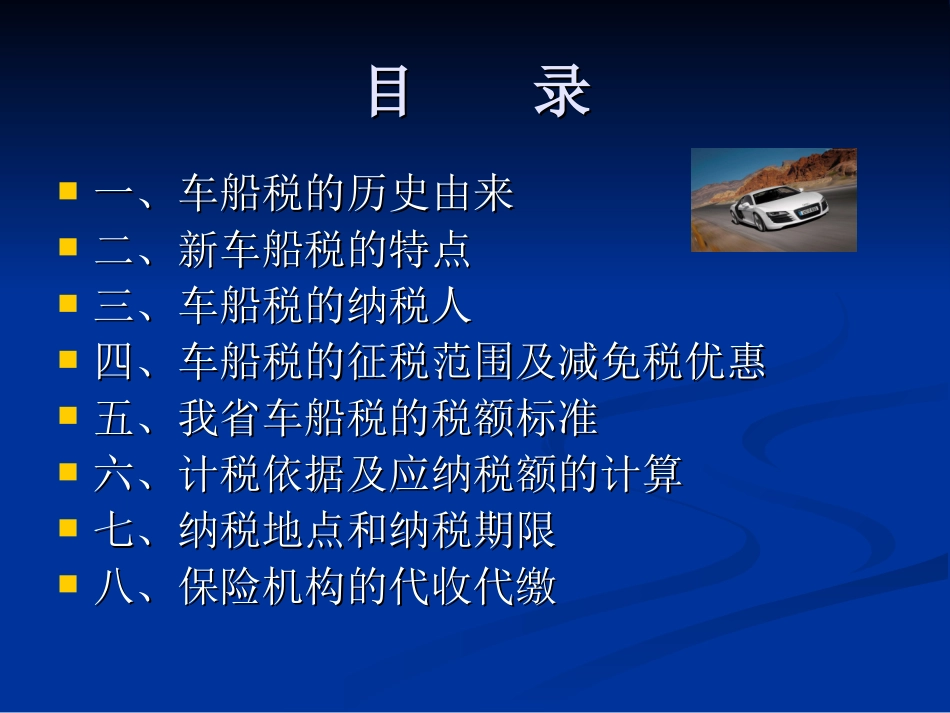 目　　录

- 一、车船税的历史由来
- 二、新车船税的特点
- 三、车船税的纳税人
- 四、车船税的征税范围及减免税优惠
- 五、我省车船税的税额标准
- 六、计税依据及应纳税额的计算
- 七、纳税地点和纳税期限
- 八、保险机构的代收代缴